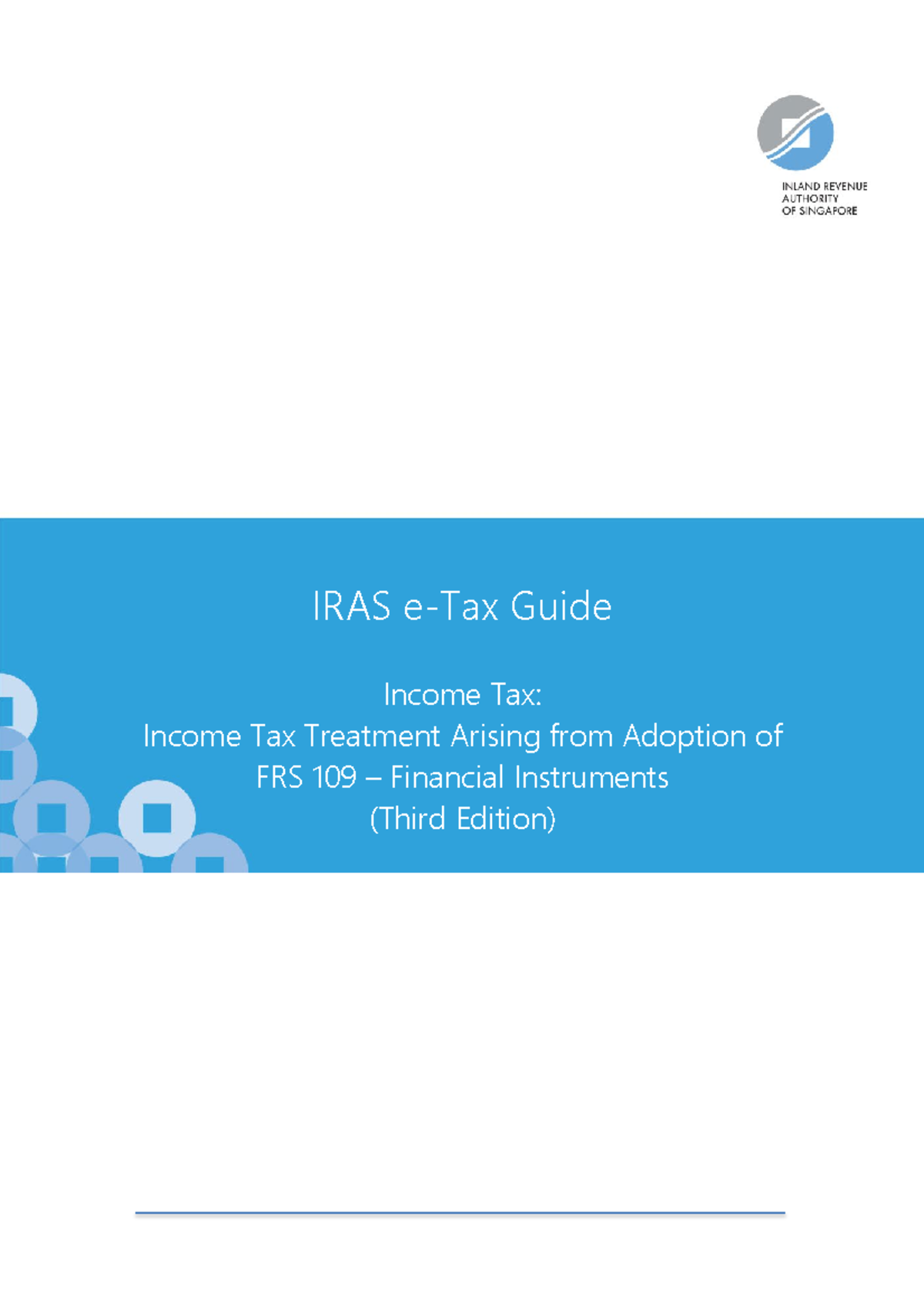 INLAND REVENUE
AUTHORITY
OF SINGAPORE

IRAS e-Tax Guide

Income Tax:
Income Tax Treatment Arising from Adoption of FRS 109 – Financial Instruments
(Third Edition)